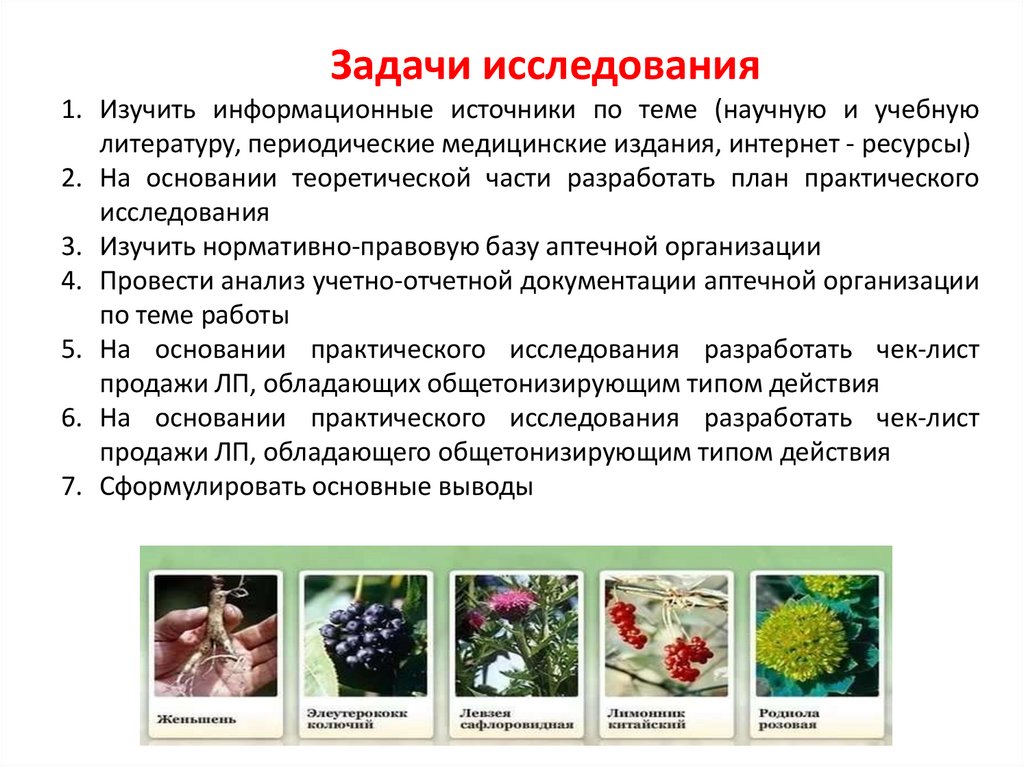 Задачи исследования

1. Изучить информационные источники по теме (научную и учебную литературу, периодические медицинские издания, интернет - ресурсы)
2. На основании теоретической части разработать план практического исследования
3. Изучить нормативно-правовую базу аптечной организации
4. Провести анализ учетно-отчетной документации аптечной организации по теме работы
5. На основании практического исследования разработать чек-лист продажи ЛП, обладающих общетонизирующим типом действия
6. На основании практического исследования разработать чек-лист продажи ЛП, обладающего общетонизирующим типом действия
7. Сформулировать основные выводы

Женьшень

Элеутерококк колючий

Левзея сафлоровидная

Лимонник китайский

Родиола розовая